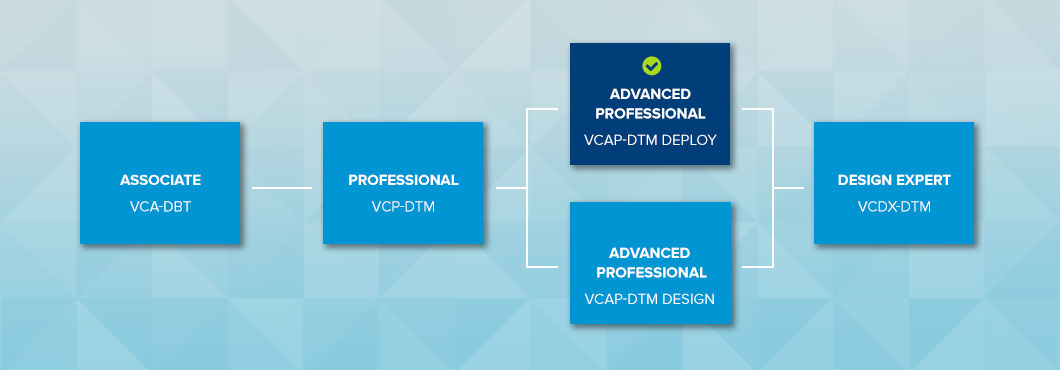 ASSOCIATE
VCA-DBT

PROFESSIONAL
VCP-DTM

ADVANCED PROFESSIONAL
VCAP-DTM DEPLOY

ADVANCED PROFESSIONAL
VCAP-DTM DESIGN

DESIGN EXPERT
VCDX-DTM